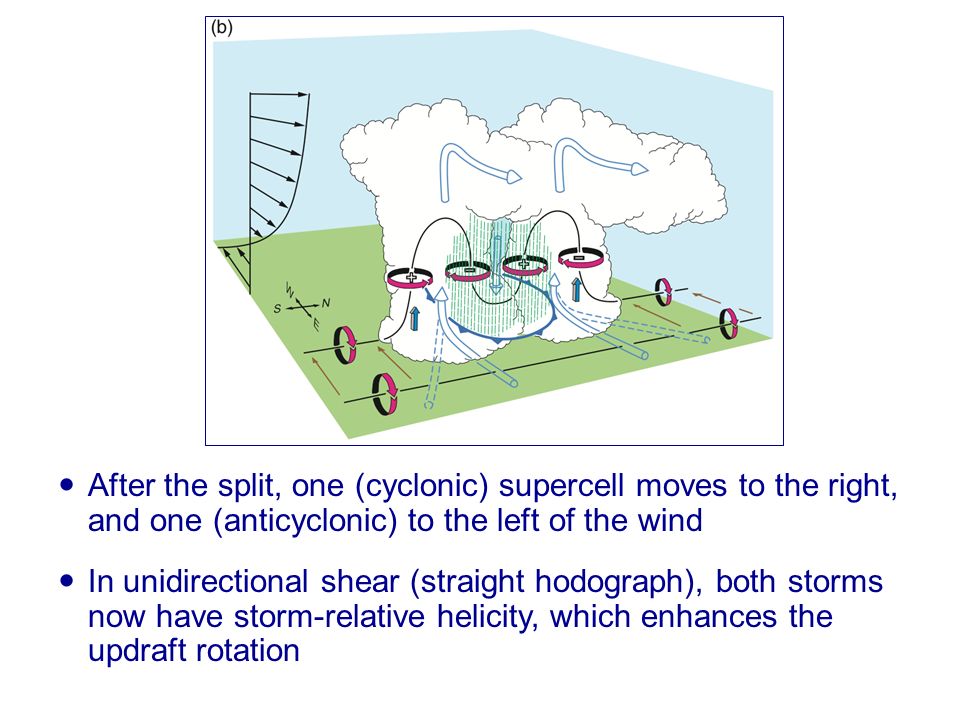 (b)

W
S
N
E

+
−
+
−

• After the split, one (cyclonic) supercell moves to the right, and one (anticyclonic) to the left of the wind

• In unidirectional shear (straight hodograph), both storms now have storm-relative helicity, which enhances the updraft rotation